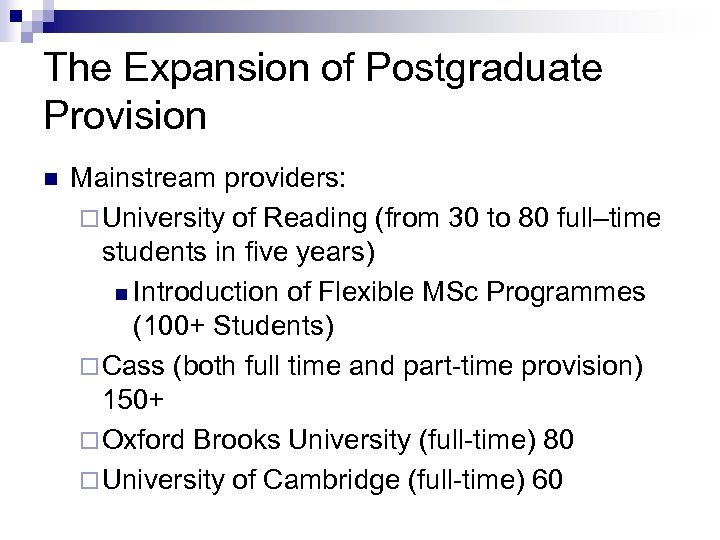 The Expansion of Postgraduate Provision

Mainstream providers:

University of Reading (from 30 to 80 full–time students in five years)

Introduction of Flexible MSc Programmes (100+ Students)

Cass (both full time and part-time provision) 150+

Oxford Brooks University (full-time) 80

University of Cambridge (full-time) 60